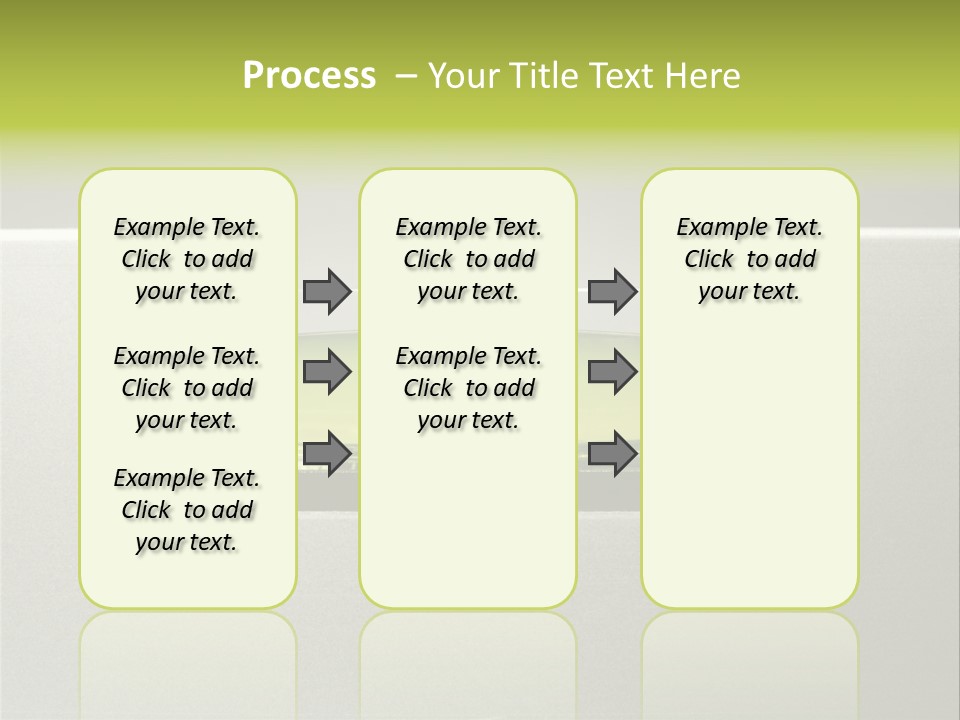 Process – Your Title Text Here

Example Text. Click to add your text.

Example Text. Click to add your text.

Example Text. Click to add your text.

Example Text. Click to add your text.

Example Text. Click to add your text.

Example Text. Click to add your text.